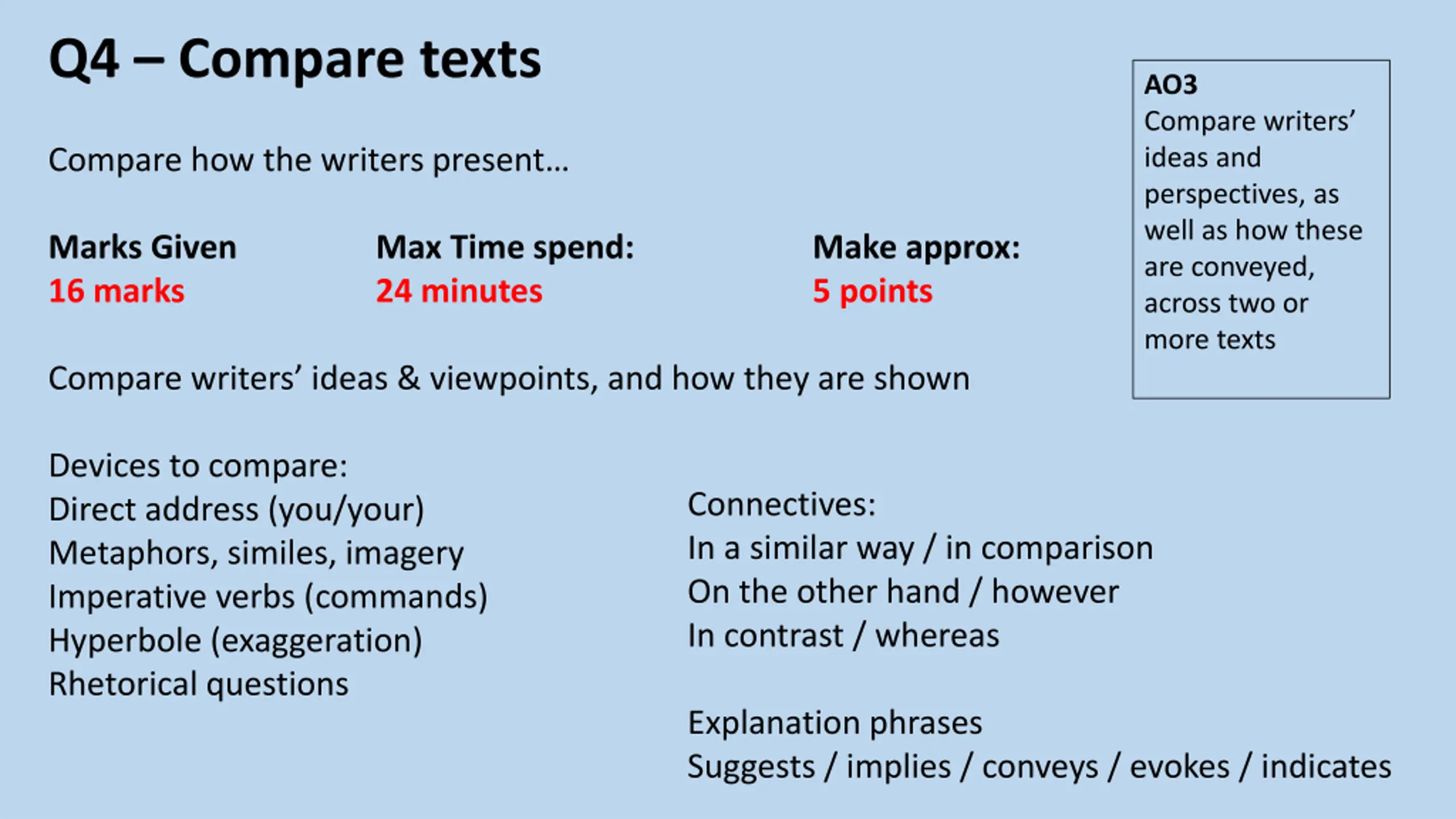 Q4 – Compare texts

AO3
Compare writers' ideas and perspectives, as well as how these are conveyed, across two or more texts

Compare how the writers present…

Marks Given
16 marks

Max Time spend:
24 minutes

Make approx:
5 points

Compare writers' ideas & viewpoints, and how they are shown

Devices to compare:
Direct address (you/your)
Metaphors, similes, imagery
Imperative verbs (commands)
Hyperbole (exaggeration)
Rhetorical questions

Connectives:
In a similar way / in comparison
On the other hand / however
In contrast / whereas

Explanation phrases
Suggests / implies / conveys / evokes / indicates